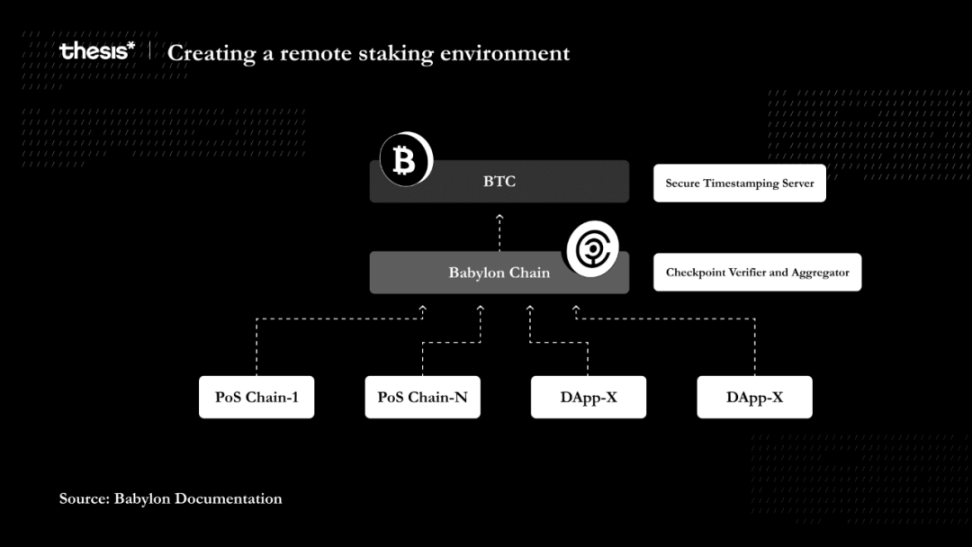 thesis* | Creating a remote staking environment

BTC

Secure Timestamping Server

Babylon Chain

Checkpoint Verifier and Aggregator

PoS Chain-1

PoS Chain-N

DApp-X

DApp-X

Source: Babylon Documentation